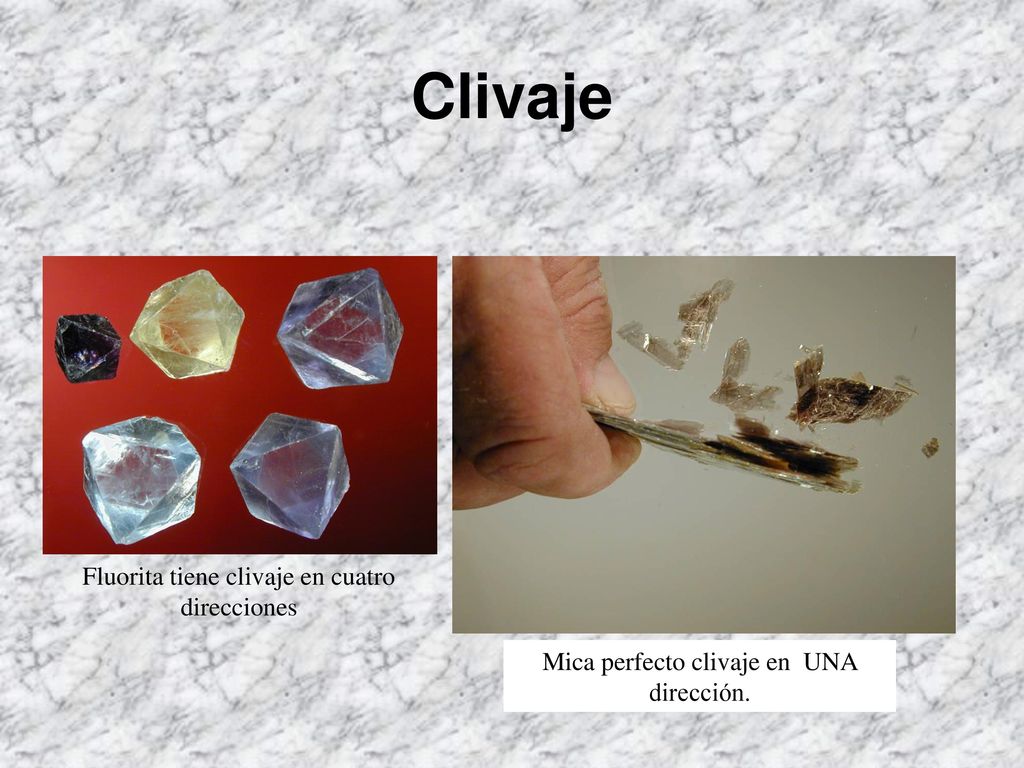 Clivaje

Fluorita tiene clivaje en cuatro direcciones

Mica perfecto clivaje en UNA dirección.